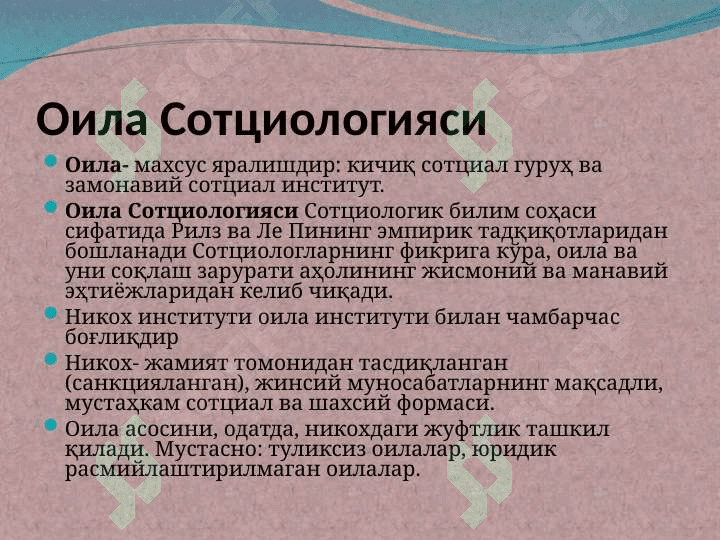 Оила Сотциологияси

Оила- махсус яралишдир: кичиқ сотциал гуруҳ ва замонавий сотциал институт.

Оила Сотциологияси Сотциологик билим соҳаси сифатида Рилз ва Ле Пининг эмпирик тадқиқотларидан бошланади Сотциологларнинг фикрига кўра, оила ва уни соқлаш зарурати аҳолининг жисмоний ва манавий эҳтиёжларидан келиб чиқади.

Никох институти оила институти билан чамбарчас боғлиқдир

Никох- жамият томонидан тасдиқланган (санкцияланган), жинсий муносабатларнинг мақсадли, мустаҳкам сотциал ва шахсий формаси.

Оила асосини, одатда, никохдаги жуфтлик ташкил қилади. Мустасно: туликсиз оилалар, юридик расмийлаштирилмаган оилалар.